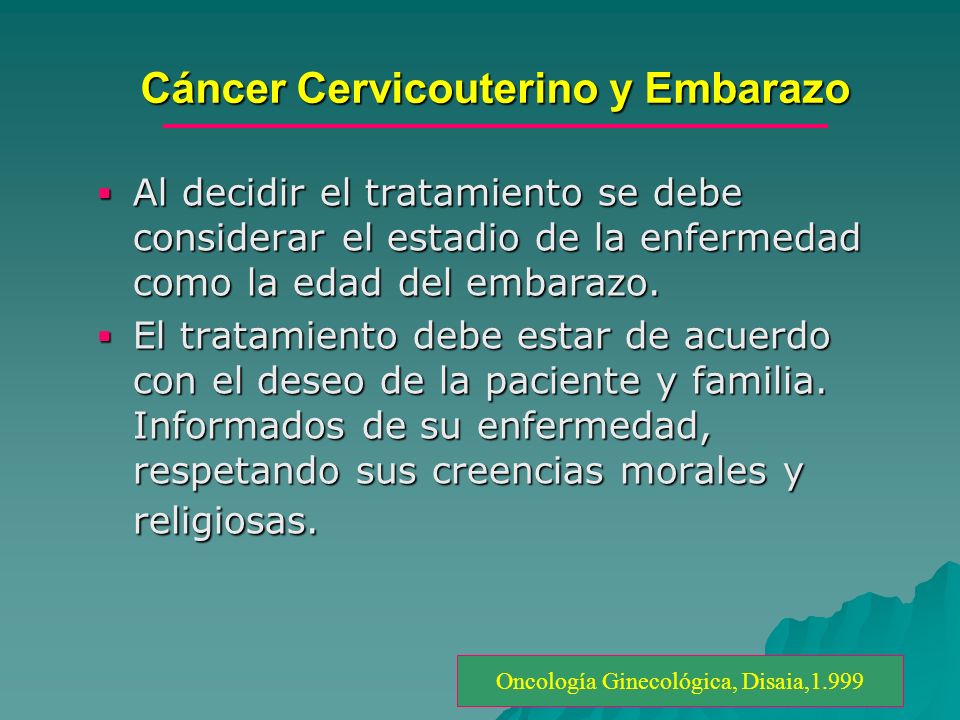 Cáncer Cervicouterino y Embarazo

▪ Al decidir el tratamiento se debe considerar el estadio de la enfermedad como la edad del embarazo.

▪ El tratamiento debe estar de acuerdo con el deseo de la paciente y familia. Informados de su enfermedad, respetando sus creencias morales y religiosas.

Oncología Ginecológica, Disaia,1.999